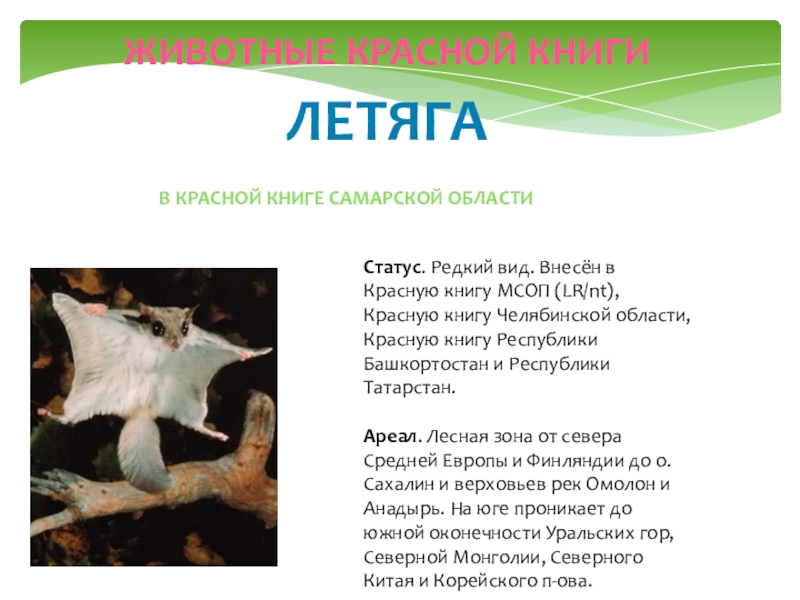 ЖИВОТНЫЕ КРАСНОЙ КНИГИ

ЛЕТЯГА

В КРАСНОЙ КНИГЕ САМАРСКОЙ ОБЛАСТИ

Статус. Редкий вид. Внесён в Красную книгу МСОП (LR/nt), Красную книгу Челябинской области, Красную книгу Республики Башкортостан и Республики Татарстан.

Ареал. Лесная зона от севера Средней Европы и Финляндии до о. Сахалин и верховьев рек Омолон и Анадырь. На юге проникает до южной оконечности Уральских гор, Северной Монголии, Северного Китая и Корейского п-ова.